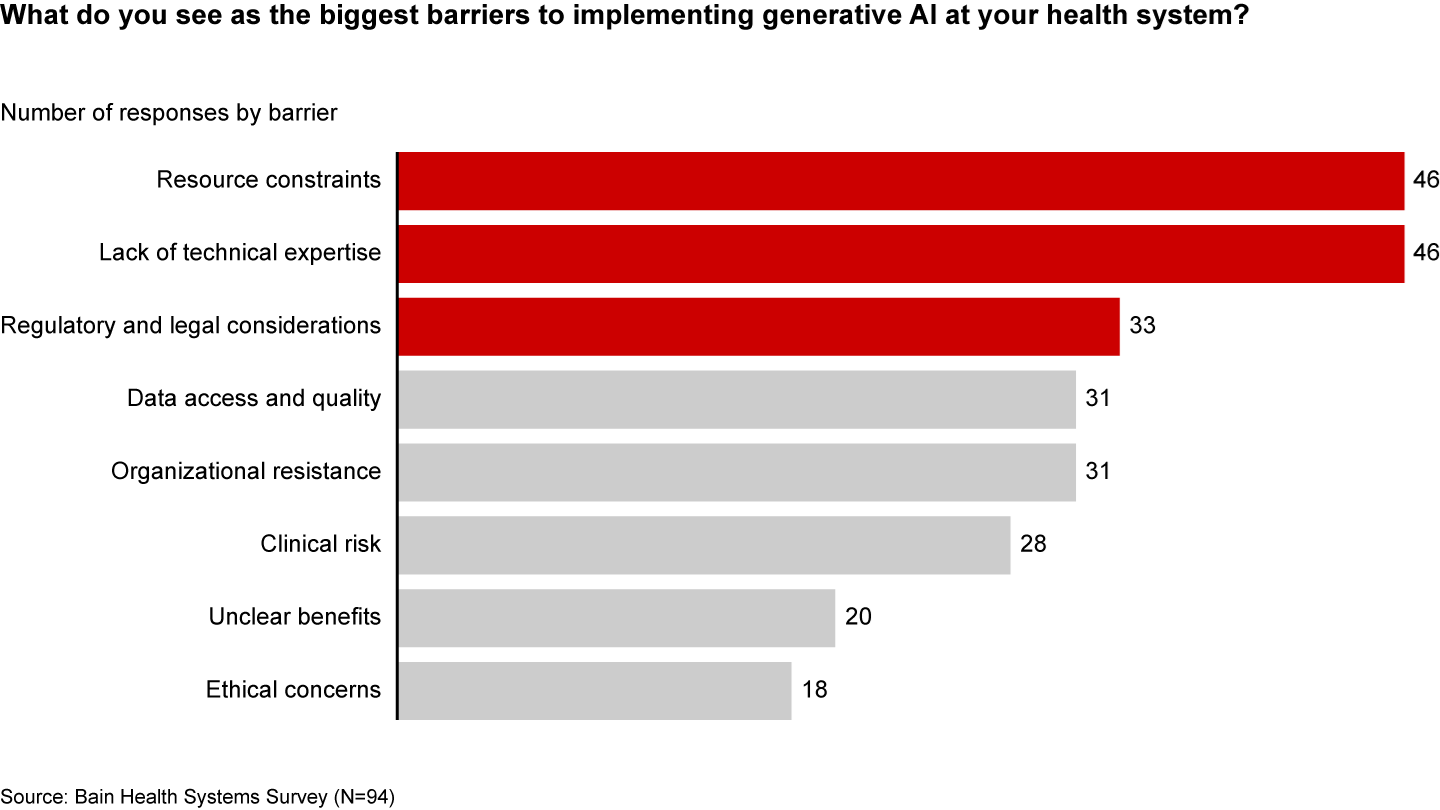 What do you see as the biggest barriers to implementing generative AI at your health system?

Number of responses by barrier

Resource constraints 46
Lack of technical expertise 46
Regulatory and legal considerations 33
Data access and quality 31
Organizational resistance 31
Clinical risk 28
Unclear benefits 20
Ethical concerns 18

Source: Bain Health Systems Survey (N=94)